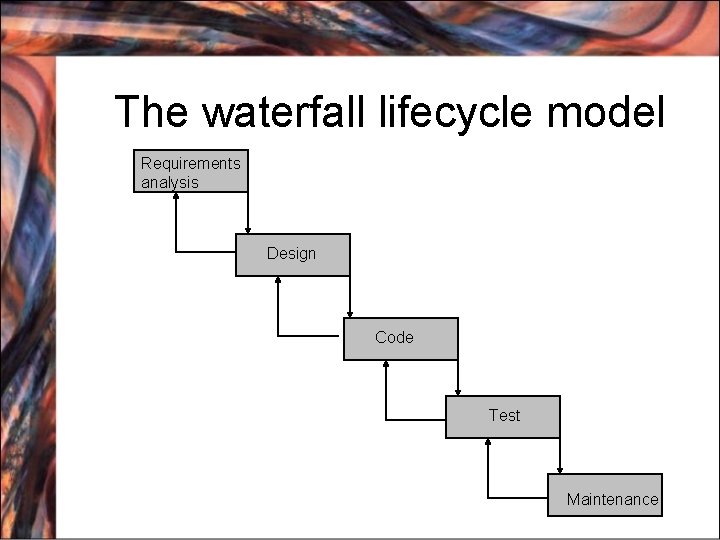 The waterfall lifecycle model

Requirements analysis

Design

Code

Test

Maintenance